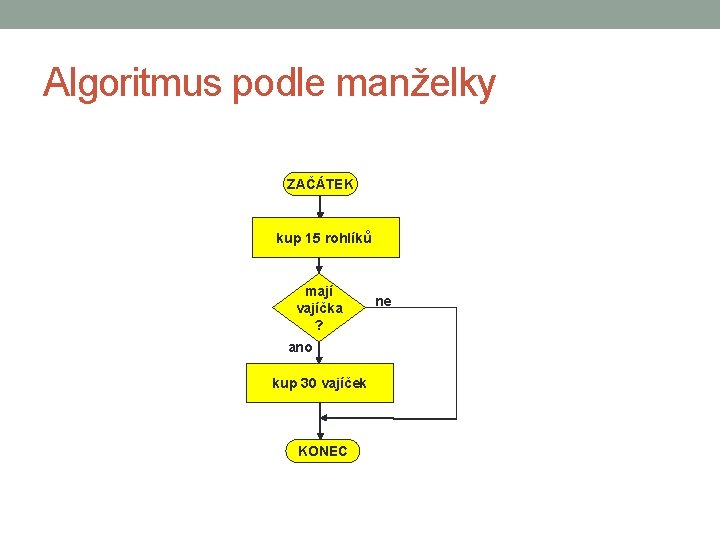 Algoritmus podle manželky

ZAČÁTEK

kup 15 rohlíků

mají vajíčka ?

ne

ano

kup 30 vajíček

KONEC